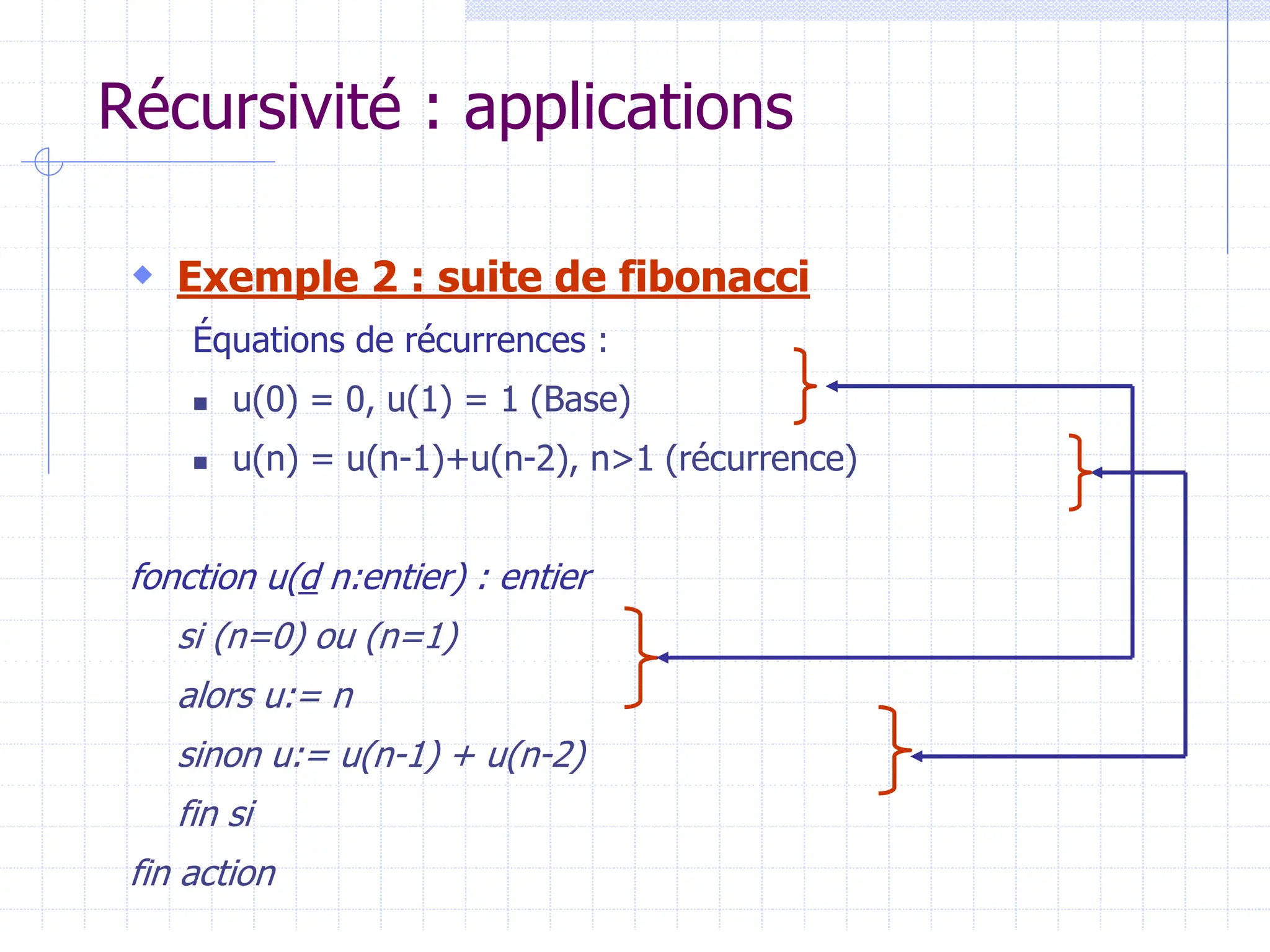 Récursivité : applications

Exemple 2 : suite de fibonacci

Équations de récurrences :

u(0) = 0, u(1) = 1 (Base)

u(n) = u(n-1)+u(n-2), n>1 (récurrence)

fonction u(d n:entier) : entier

si (n=0) ou (n=1)

alors u:= n

sinon u:= u(n-1) + u(n-2)

fin si

fin action